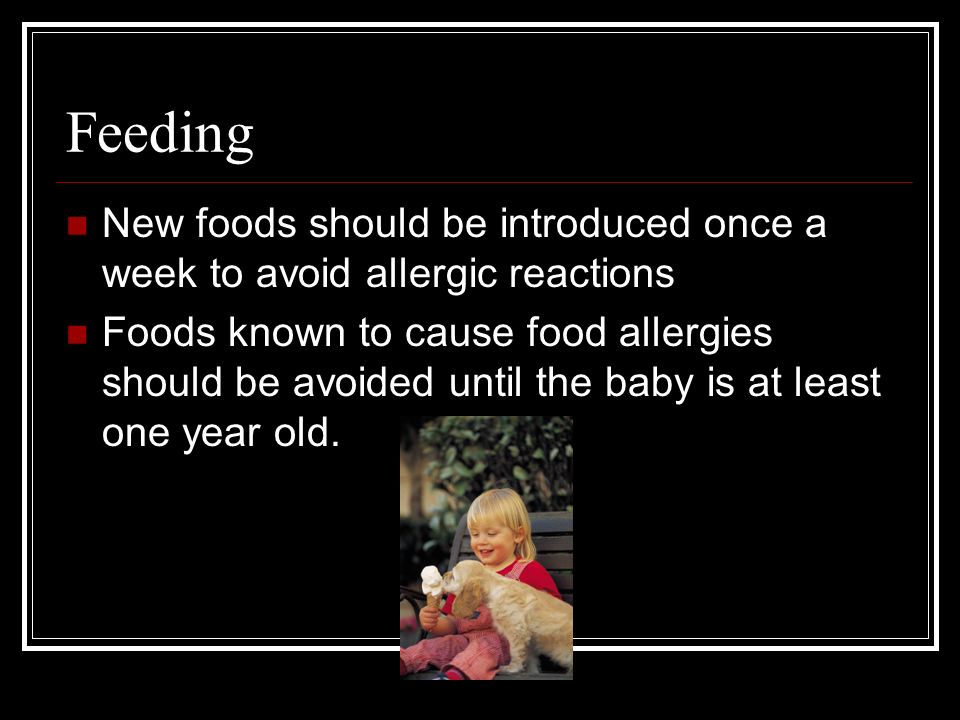 Feeding

New foods should be introduced once a week to avoid allergic reactions

Foods known to cause food allergies should be avoided until the baby is at least one year old.